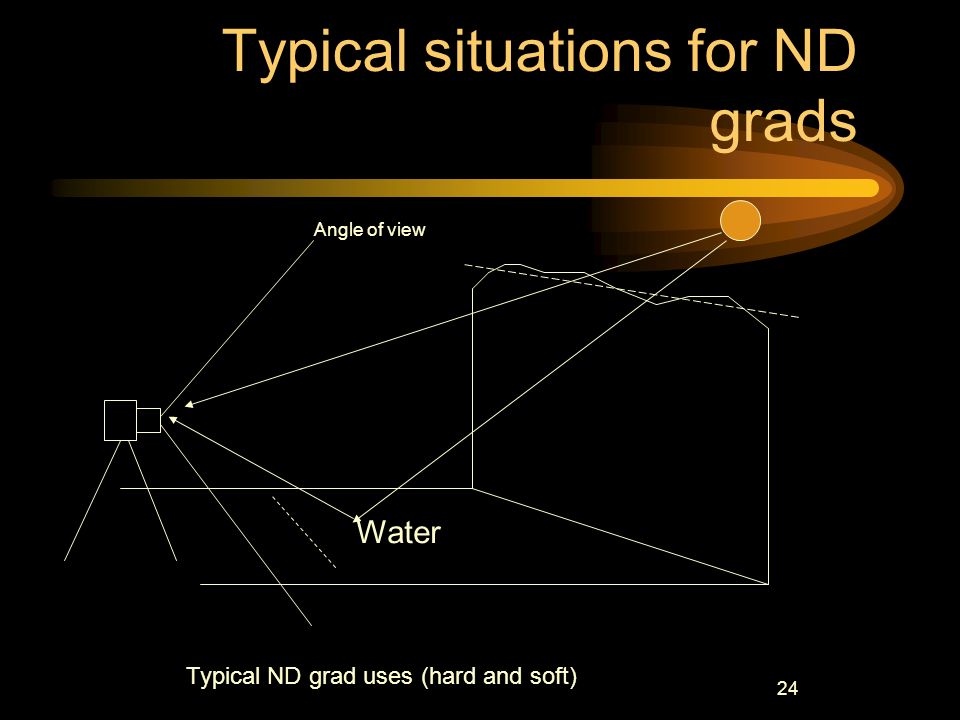 Typical situations for ND grads

Angle of view

Water

Typical ND grad uses (hard and soft)

24